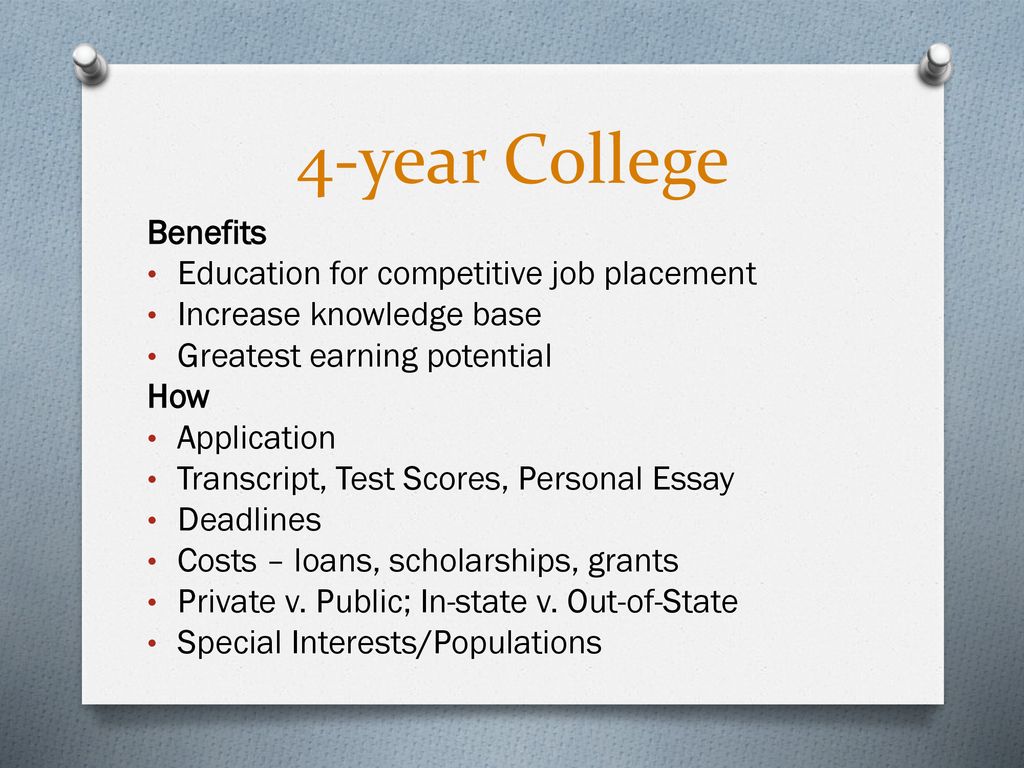 4-year College

Benefits
• Education for competitive job placement
• Increase knowledge base
• Greatest earning potential
How
• Application
• Transcript, Test Scores, Personal Essay
• Deadlines
• Costs – loans, scholarships, grants
• Private v. Public; In-state v. Out-of-State
• Special Interests/Populations